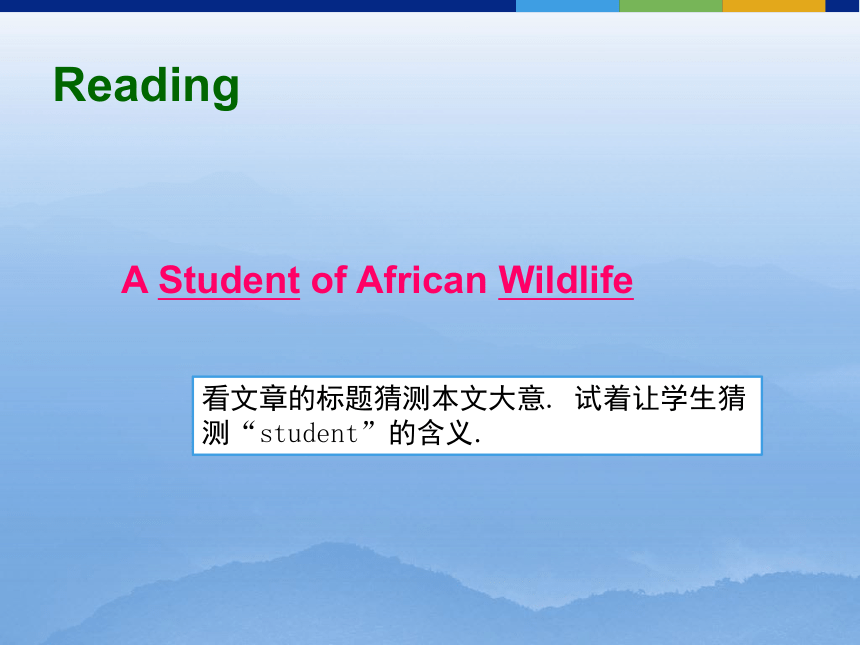 Reading

A Student of African Wildlife

看文章的标题猜测本文大意. 试着让学生猜测“student”的含义.